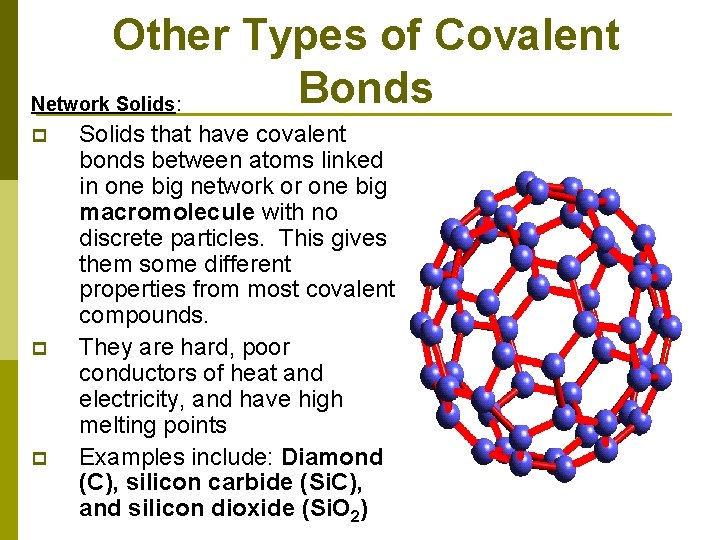 Other Types of Covalent Bonds

Network Solids:

Solids that have covalent bonds between atoms linked in one big network or one big macromolecule with no discrete particles. This gives them some different properties from most covalent compounds.

They are hard, poor conductors of heat and electricity, and have high melting points

Examples include: Diamond (C), silicon carbide (SiC), and silicon dioxide ($SiO_2$)